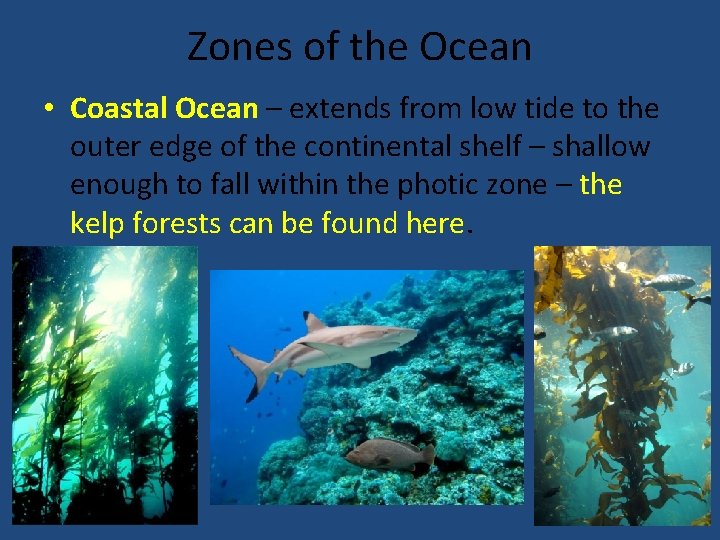 Zones of the Ocean

• Coastal Ocean – extends from low tide to the outer edge of the continental shelf – shallow enough to fall within the photic zone – the kelp forests can be found here.